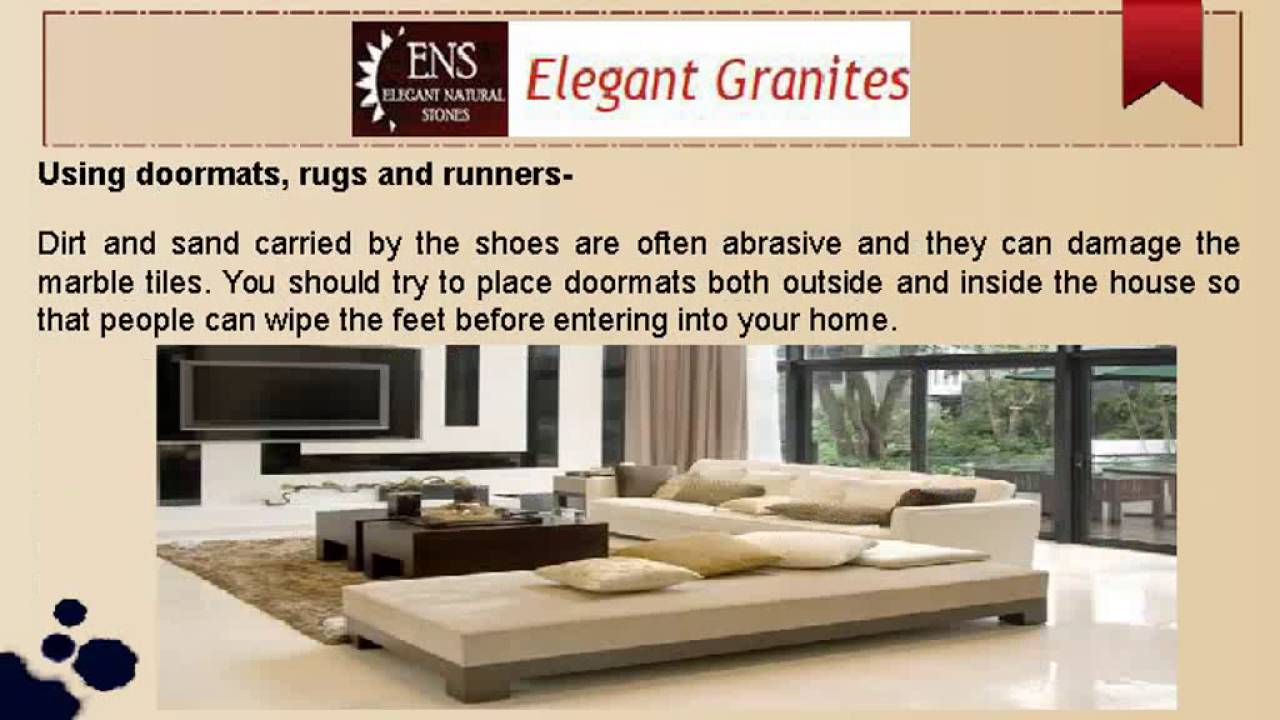 ENS
ELEGANT NATURAL STONES
Elegant Granites

Using doormats, rugs and runners-

Dirt and sand carried by the shoes are often abrasive and they can damage the marble tiles. You should try to place doormats both outside and inside the house so that people can wipe the feet before entering into your home.